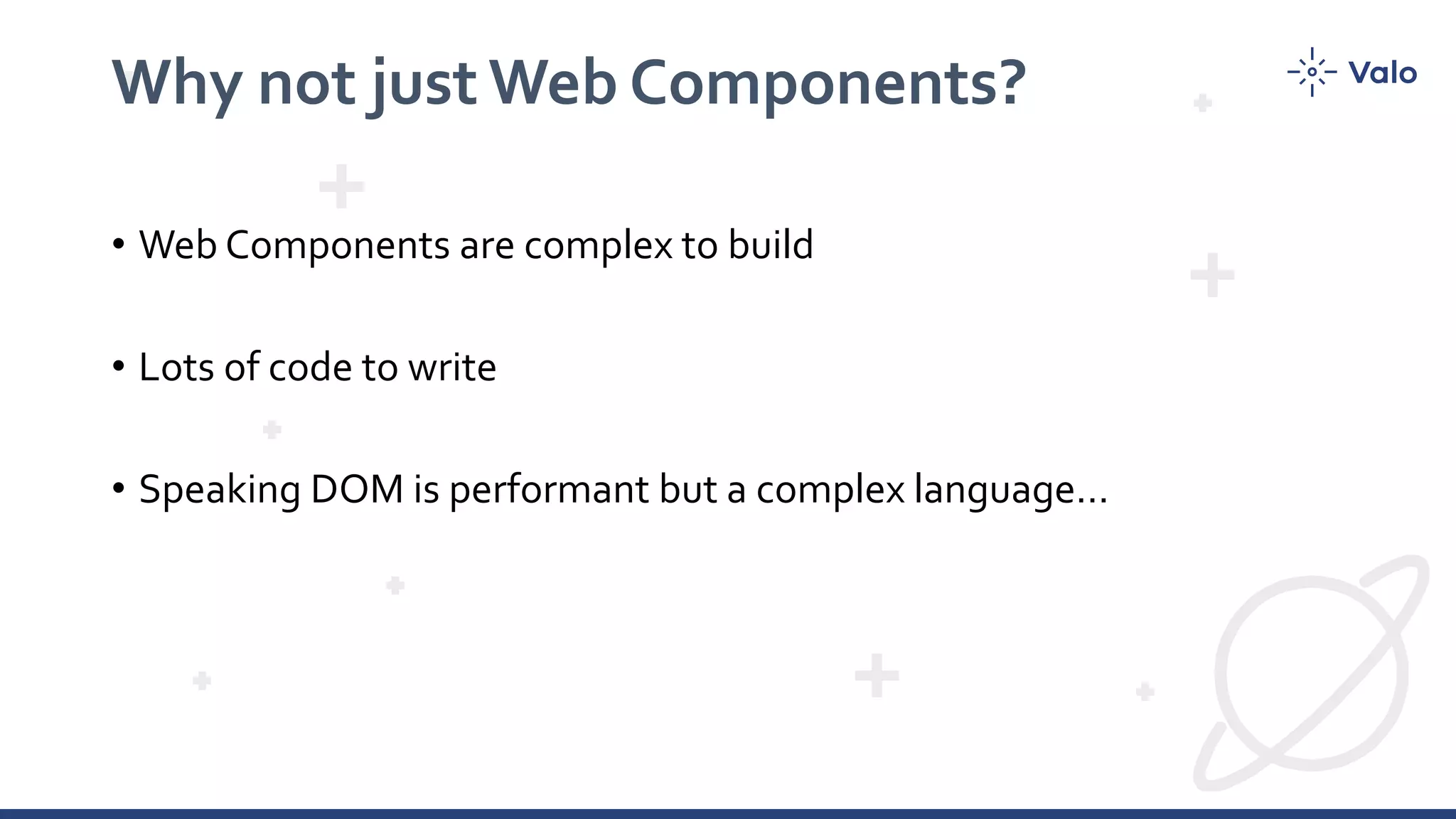 Why not just Web Components?

Valo

• Web Components are complex to build

• Lots of code to write

• Speaking DOM is performant but a complex language...